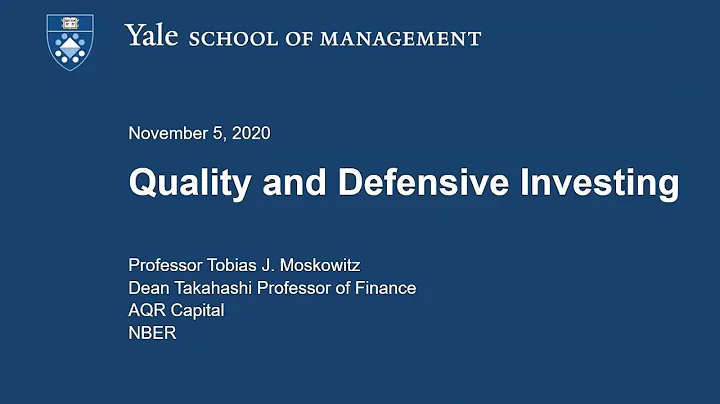 Yale SCHOOL OF MANAGEMENT

November 5, 2020

Quality and Defensive Investing

Professor Tobias J. Moskowitz
Dean Takahashi Professor of Finance
AQR Capital
NBER